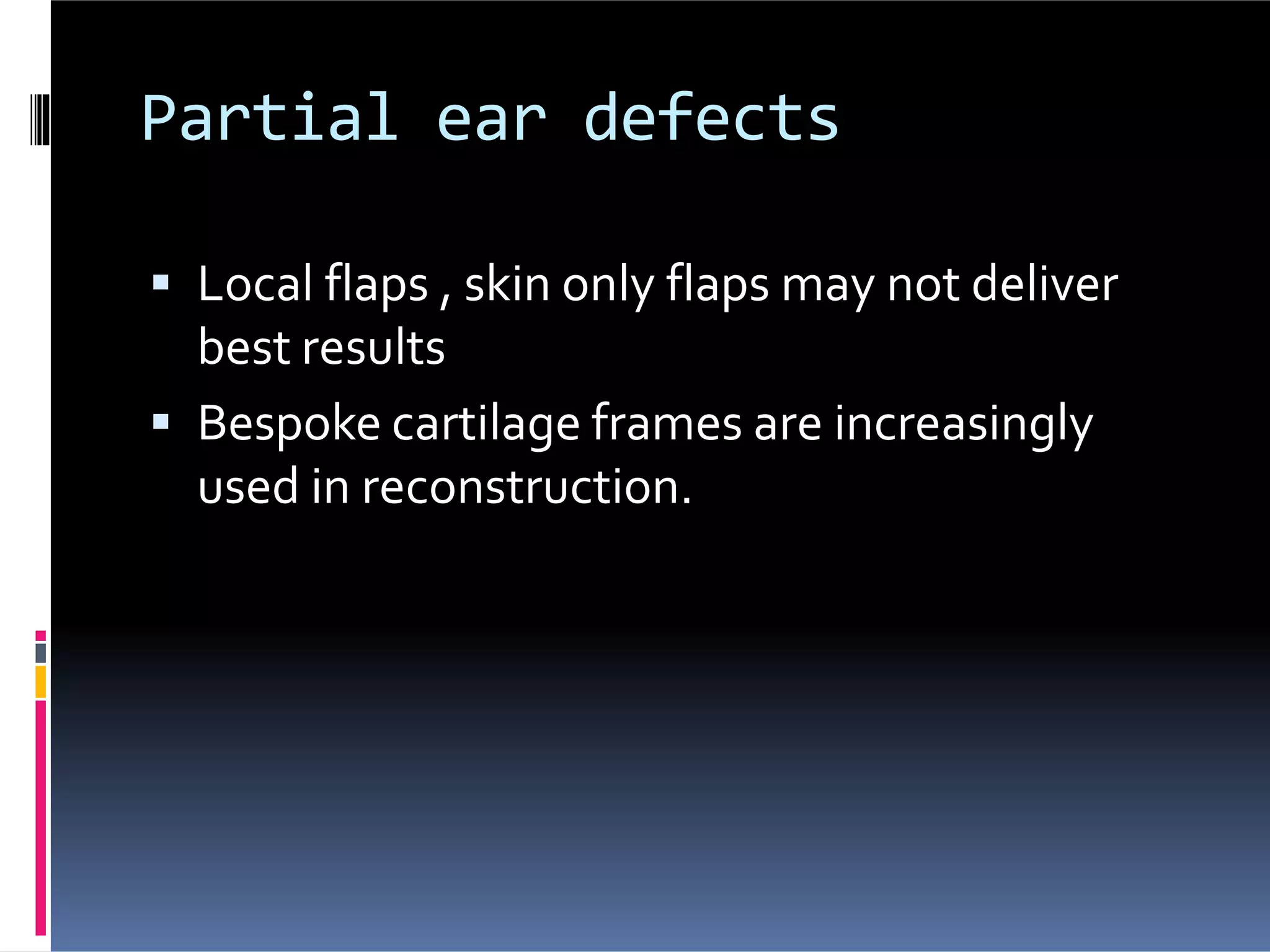 Partial ear defects

▪ Local flaps , skin only flaps may not deliver best results
▪ Bespoke cartilage frames are increasingly used in reconstruction.